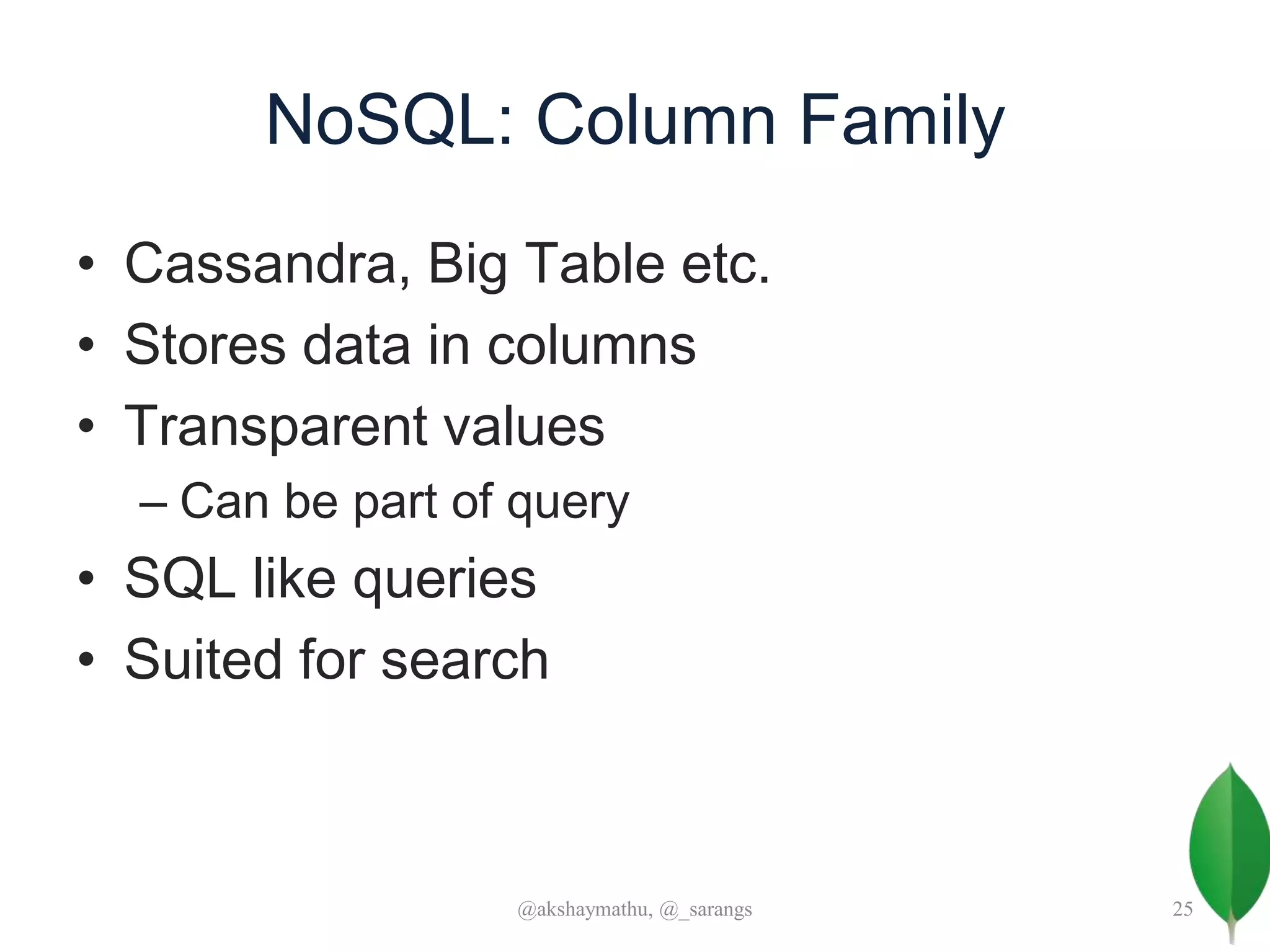 NoSQL: Column Family

• Cassandra, Big Table etc.
• Stores data in columns
• Transparent values
  – Can be part of query
• SQL like queries
• Suited for search

@akshaymathu, @_sarangs

25